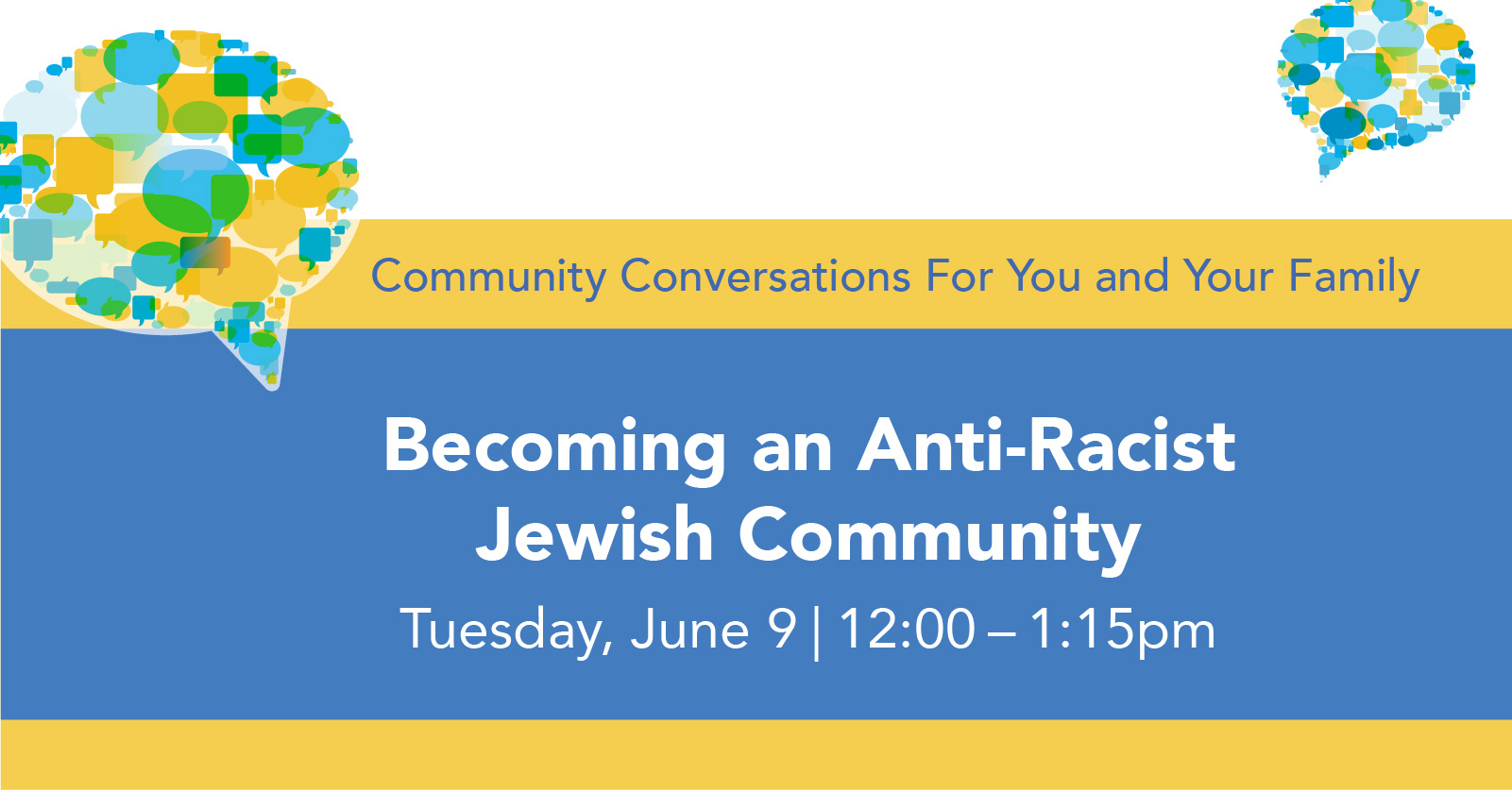 Community Conversations For You and Your Family

Becoming an Anti-Racist Jewish Community

Tuesday, June 9 | 12:00 – 1:15pm